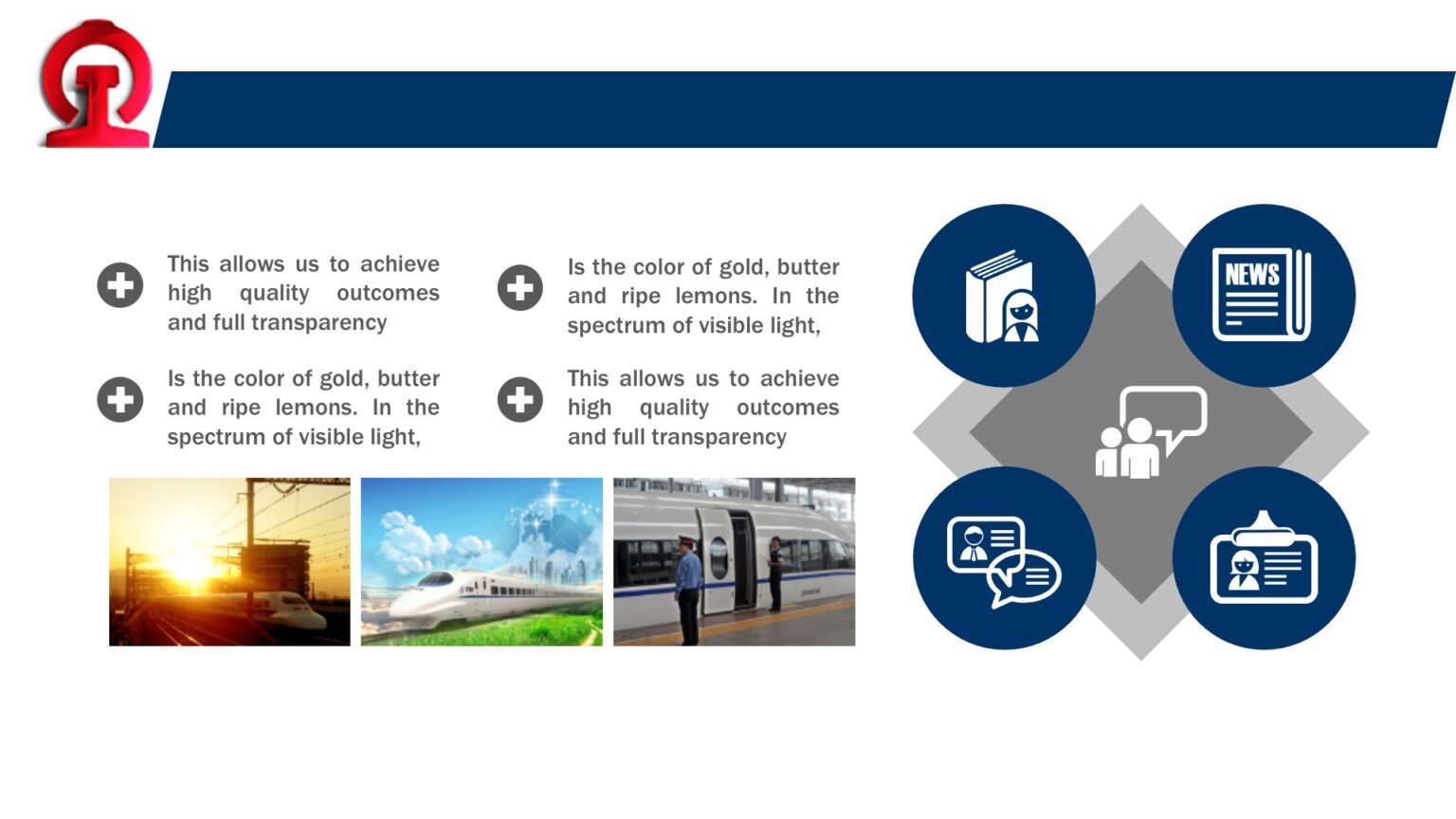 This allows us to achieve high quality outcomes and full transparency

Is the color of gold, butter and ripe lemons. In the spectrum of visible light,

Is the color of gold, butter and ripe lemons. In the spectrum of visible light,

This allows us to achieve high quality outcomes and full transparency

NEWS